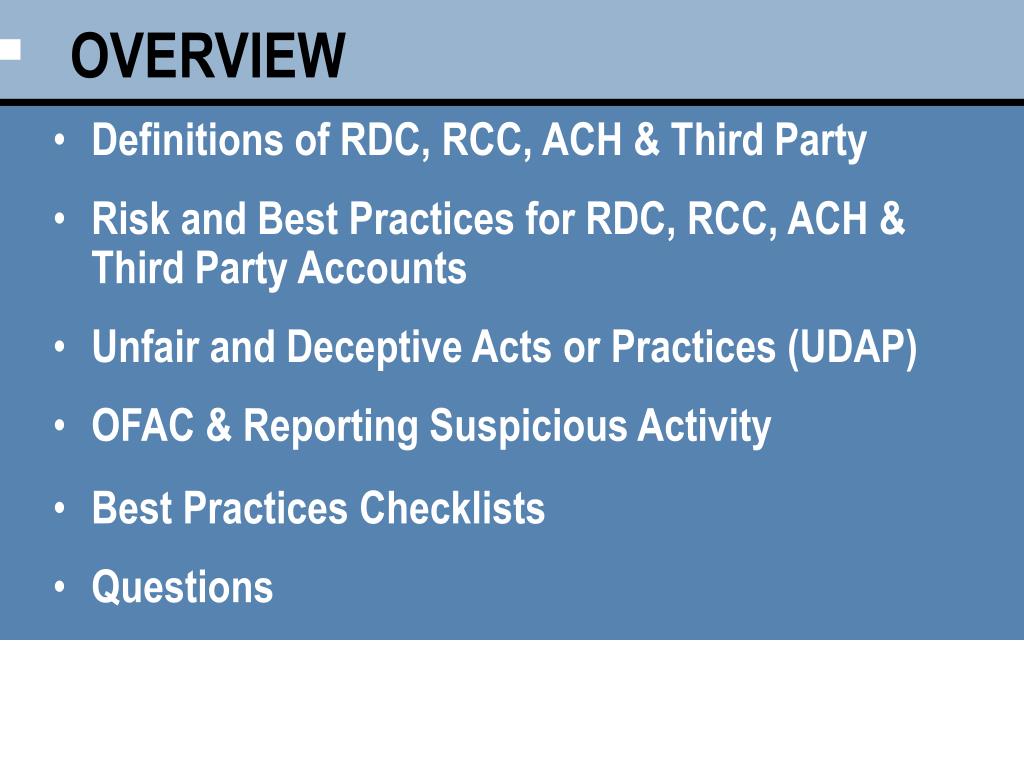 OVERVIEW

• Definitions of RDC, RCC, ACH & Third Party

• Risk and Best Practices for RDC, RCC, ACH & Third Party Accounts

• Unfair and Deceptive Acts or Practices (UDAP)

• OFAC & Reporting Suspicious Activity

• Best Practices Checklists

• Questions